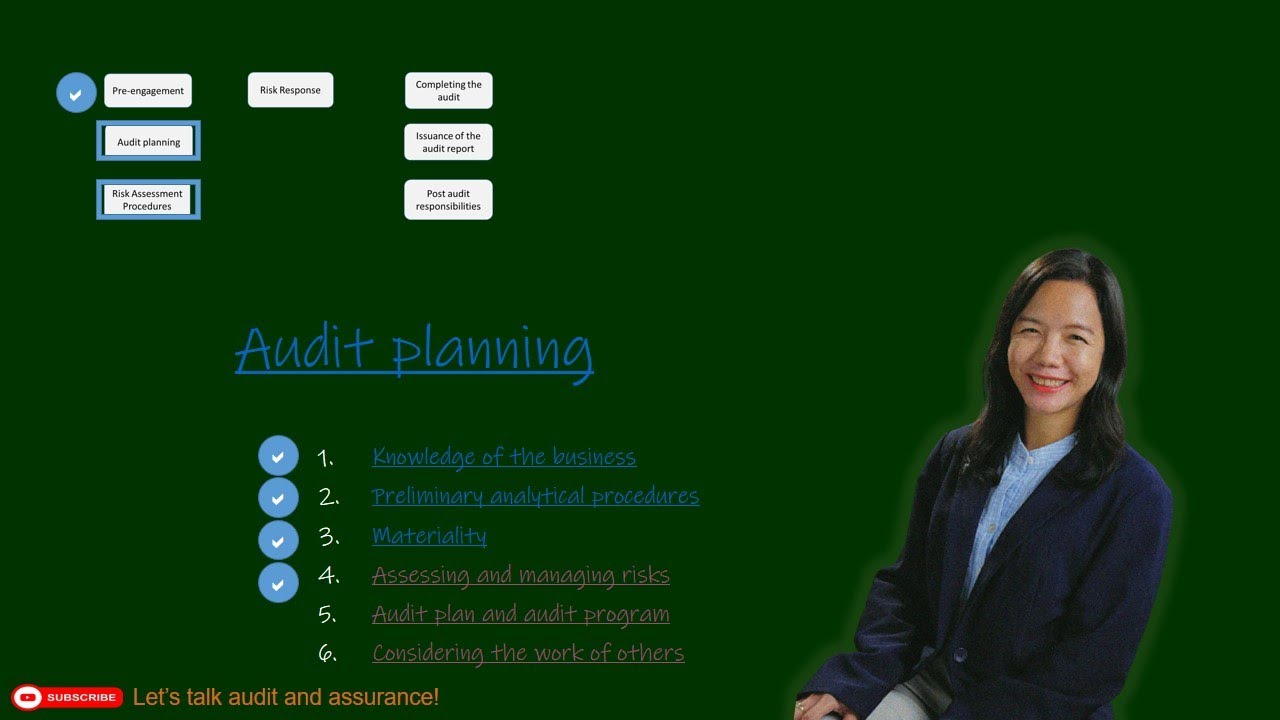 Pre-engagement

Audit planning

Risk Assessment Procedures

Risk Response

Completing the audit

Issuance of the audit report

Post audit responsibilities

Audit planning

1. Knowledge of the business
2. Preliminary analytical procedures
3. Materiality
4. Assessing and managing risks
5. Audit plan and audit program
6. Considering the work of others

SUBSCRIBE Let's talk audit and assurance!